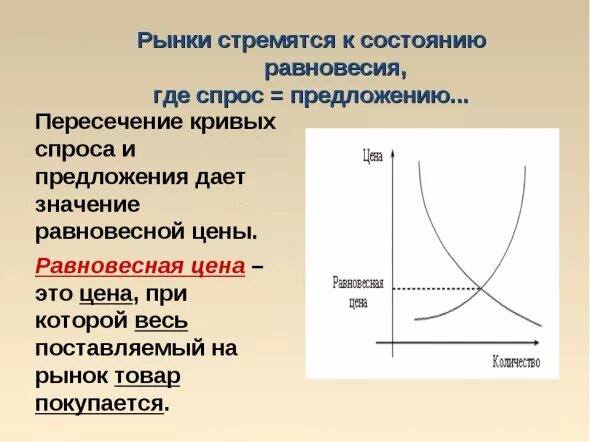 Рынки стремятся к состоянию равновесия, где спрос = предложению...

Пересечение кривых спроса и предложения дает значение равновесной цены.

Равновесная цена – это цена, при которой весь поставляемый на рынок товар покупается.

Цена

Равновесная цена

Количество